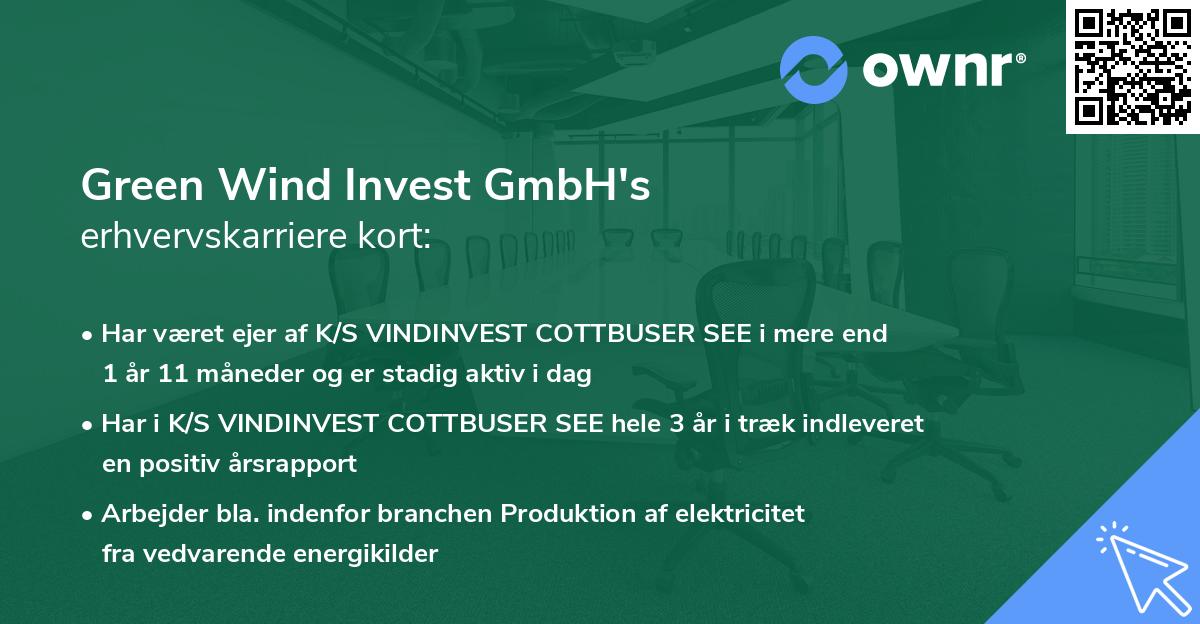 ownr®

Green Wind Invest GmbH's
erhvervskarriere kort:

• Har været ejer af K/S VINDINVEST COTTBUSER SEE i mere end 1 år 11 måneder og er stadig aktiv i dag

• Har i K/S VINDINVEST COTTBUSER SEE hele 3 år i træk indleveret en positiv årsrapport

• Arbejder bla. indenfor branchen Produktion af elektricitet fra vedvarende energikilder